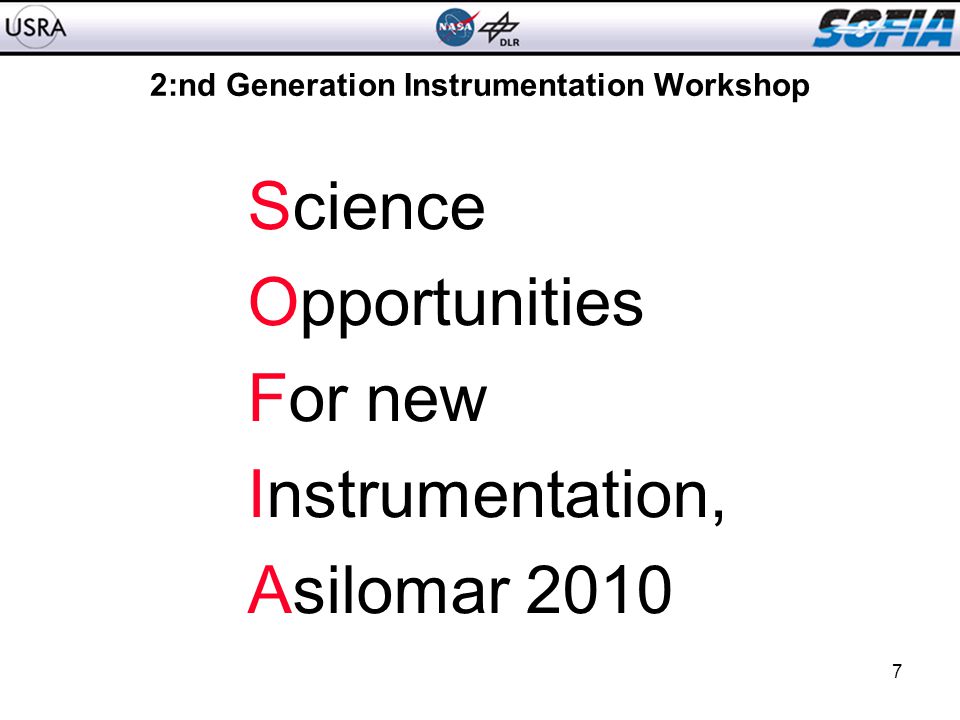 USRA NASA DLR SOFIA

2:nd Generation Instrumentation Workshop

Science
Opportunities
For new
Instrumentation,
Asilomar 2010

7